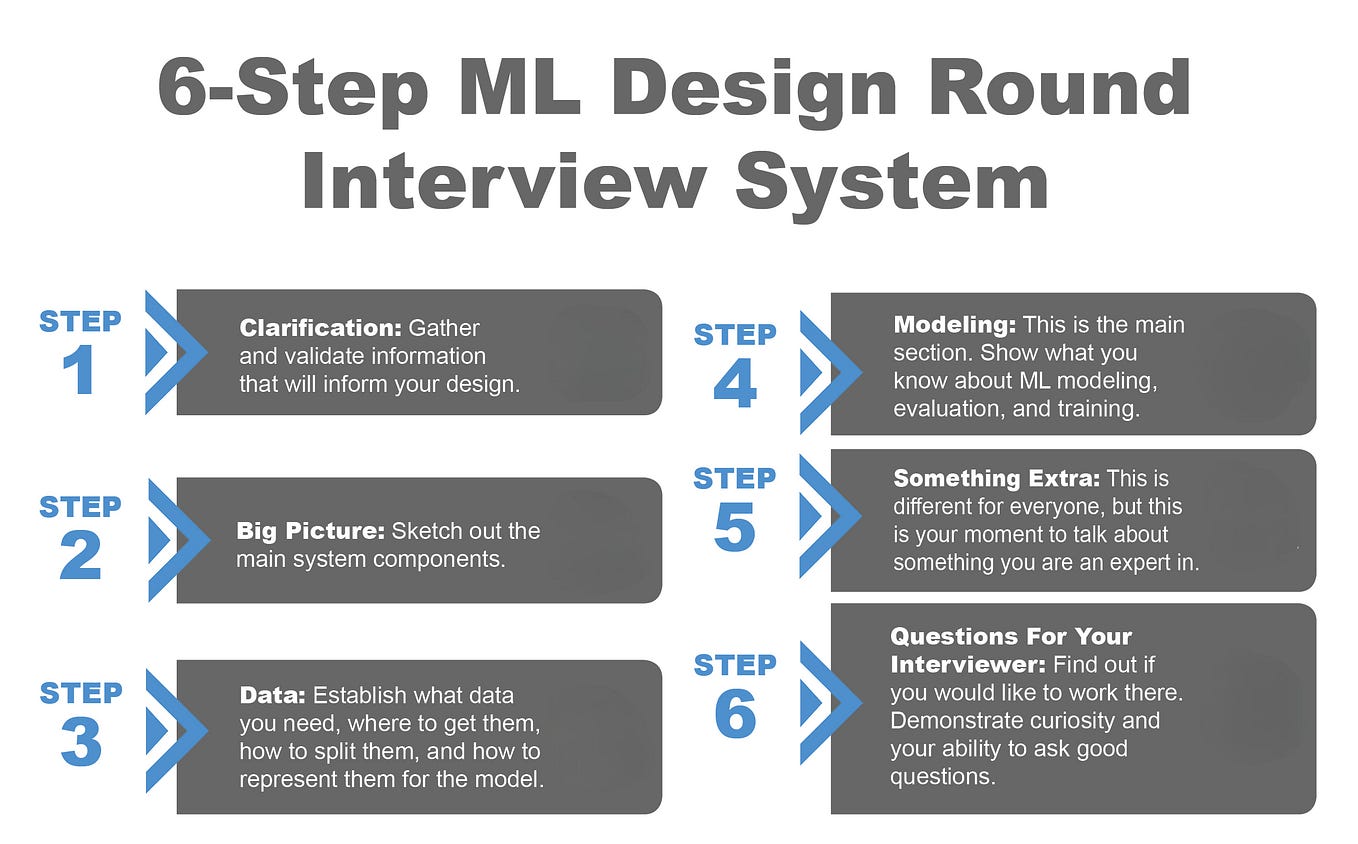 6-Step ML Design Round Interview System

STEP 1

Clarification: Gather and validate information that will inform your design.

STEP 2

Big Picture: Sketch out the main system components.

STEP 3

Data: Establish what data you need, where to get them, how to split them, and how to represent them for the model.

STEP 4

Modeling: This is the main section. Show what you know about ML modeling, evaluation, and training.

STEP 5

Something Extra: This is different for everyone, but this is your moment to talk about something you are an expert in.

STEP 6

Questions For Your Interviewer: Find out if you would like to work there. Demonstrate curiosity and your ability to ask good questions.